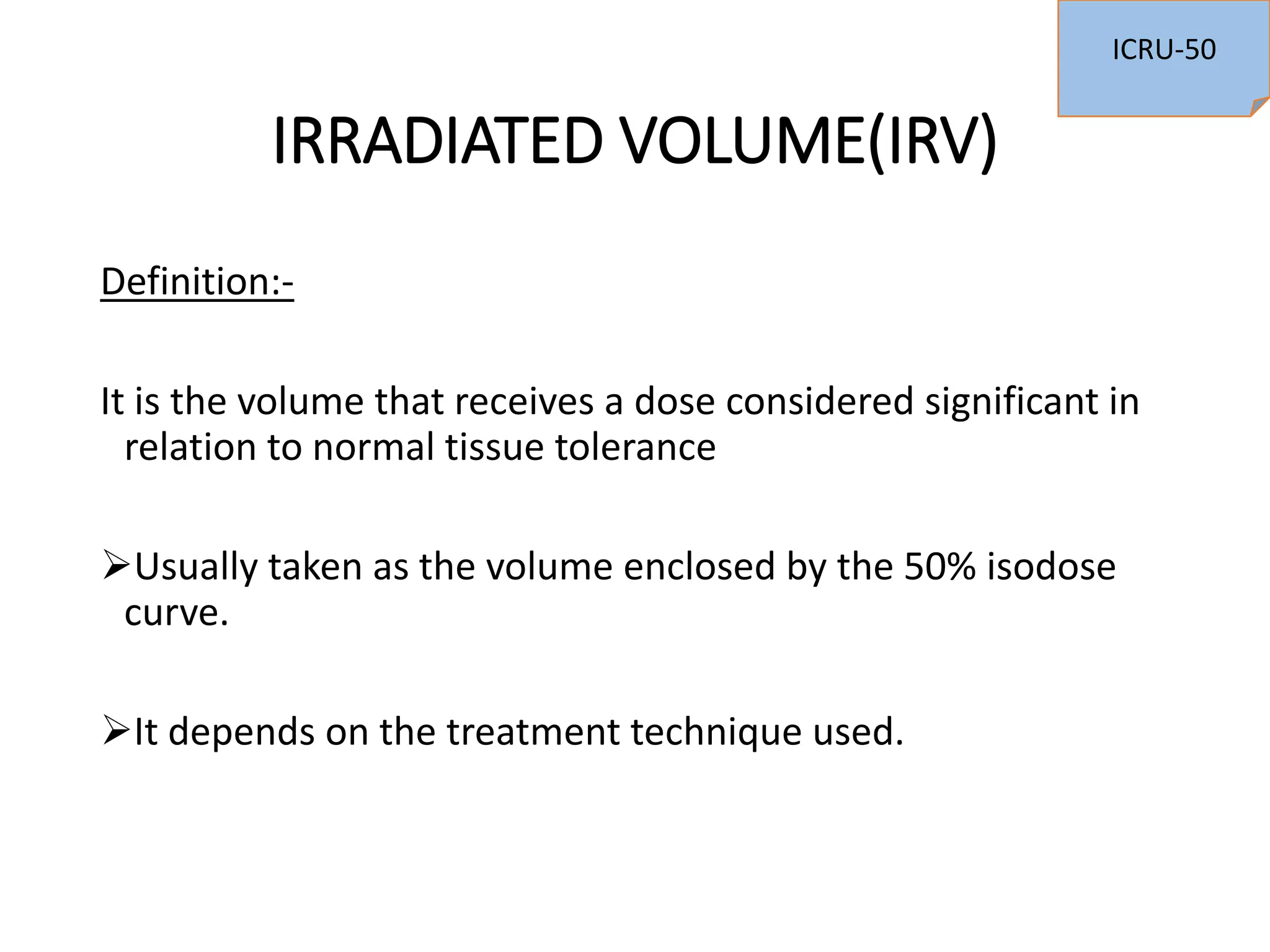 ICRU-50

IRRADIATED VOLUME(IRV)

Definition:-

It is the volume that receives a dose considered significant in relation to normal tissue tolerance

➢Usually taken as the volume enclosed by the 50% isodose curve.

➢It depends on the treatment technique used.